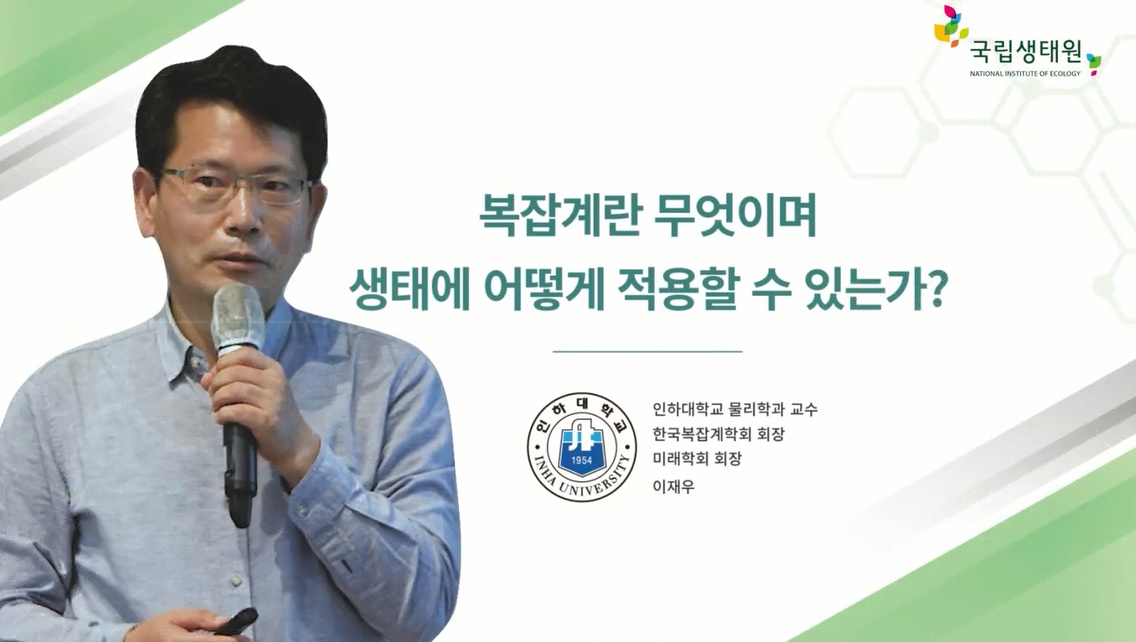 국립생태원
NATIONAL INSTITUTE OF ECOLOGY

복잡계란 무엇이며
생태에 어떻게 적용할 수 있는가?

인하대학교
1954
INHA UNIVERSITY

인하대학교 물리학과 교수
한국복잡계학회 회장
미래학회 회장
이재우